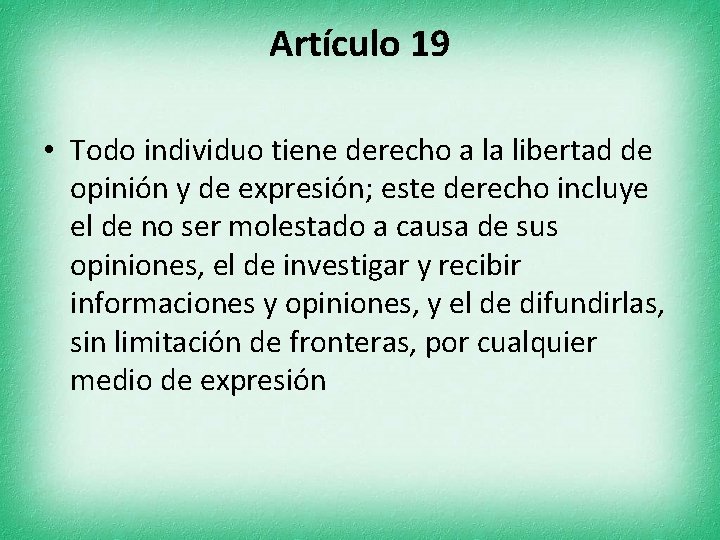 Artículo 19

• Todo individuo tiene derecho a la libertad de opinión y de expresión; este derecho incluye el de no ser molestado a causa de sus opiniones, el de investigar y recibir informaciones y opiniones, y el de difundirlas, sin limitación de fronteras, por cualquier medio de expresión